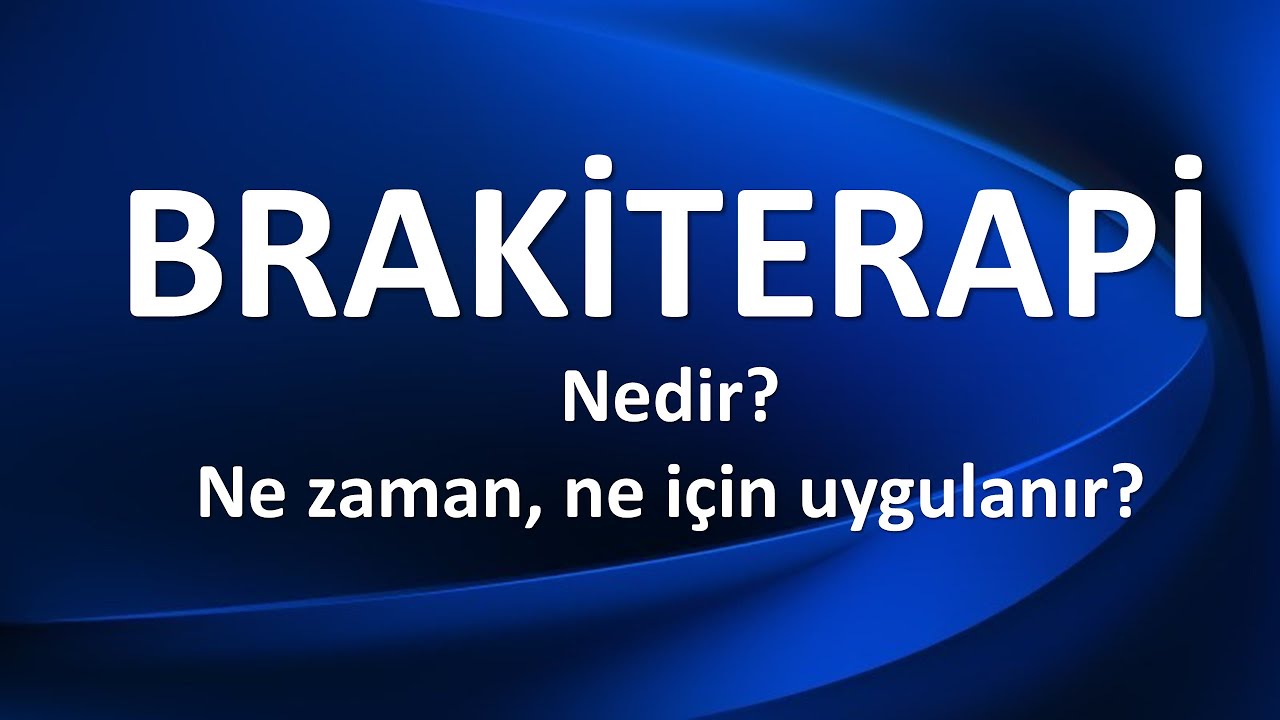 BRAKİTERAPİ

Nedir?

Ne zaman, ne için uygulanır?